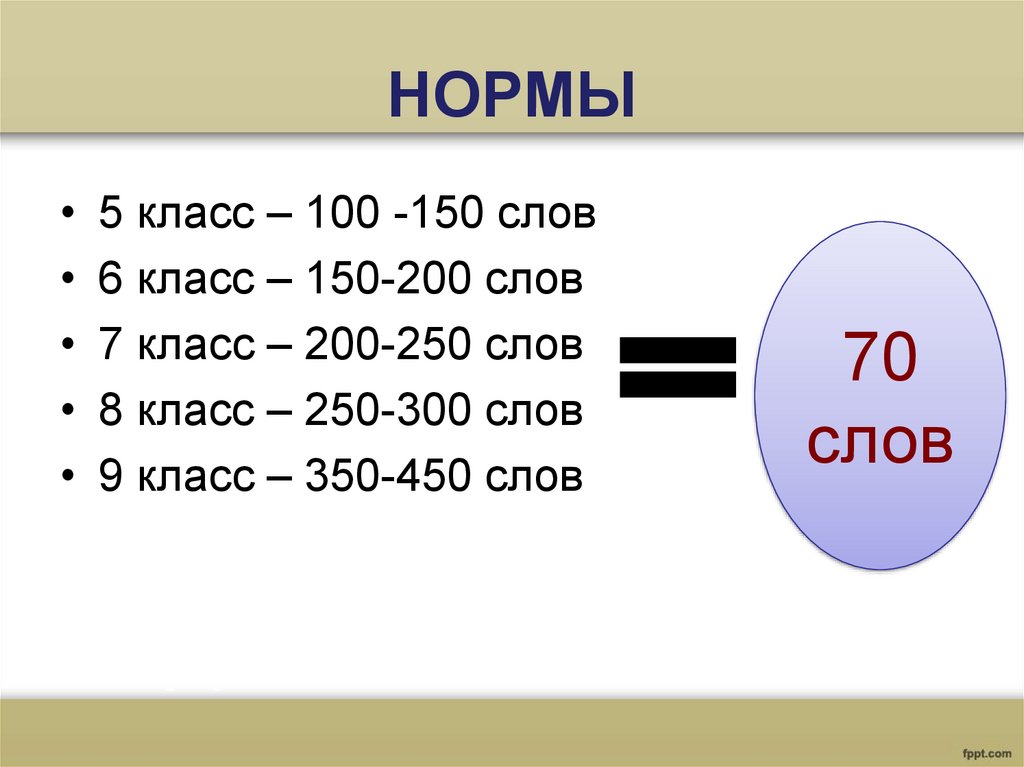 НОРМЫ

• 5 класс – 100 -150 слов
• 6 класс – 150-200 слов
• 7 класс – 200-250 слов
• 8 класс – 250-300 слов
• 9 класс – 350-450 слов

=

70 слов

fppt.com